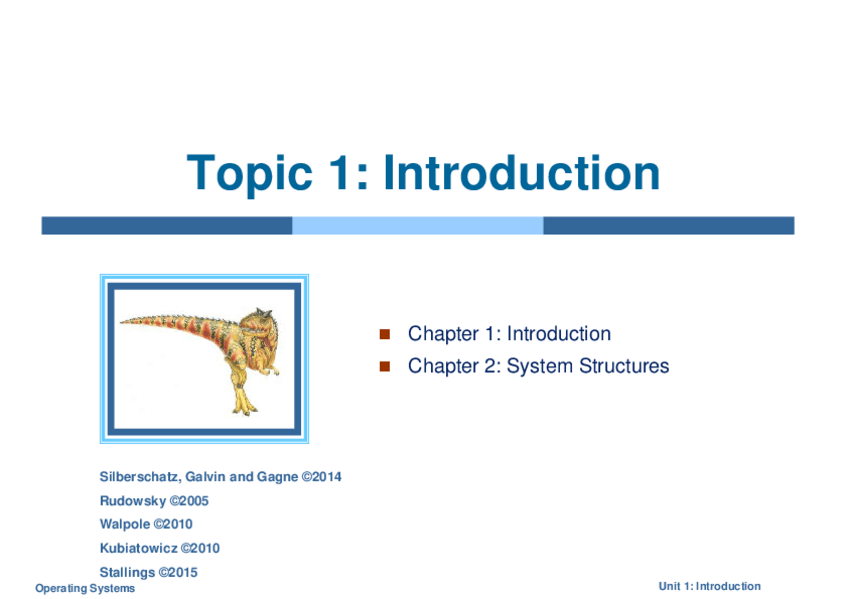 Topic 1: Introduction

- Chapter 1: Introduction
- Chapter 2: System Structures

Silberschatz, Galvin and Gagne ©2014
Rudowsky ©2005
Walpole ©2010
Kubiatowicz ©2010
Stallings ©2015

Operating Systems

Unit 1: Introduction